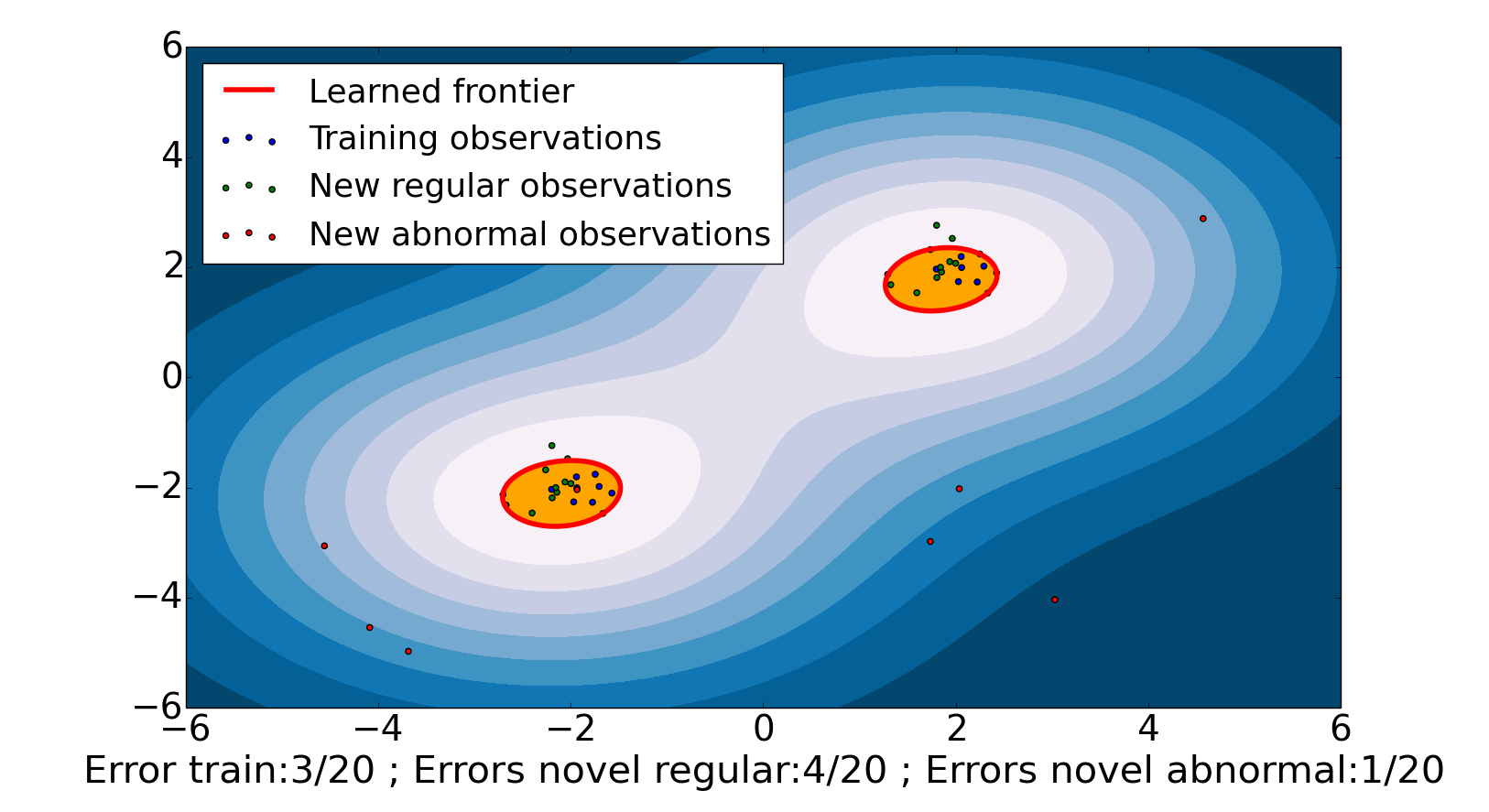 Learned frontier
Training observations
New regular observations
New abnormal observations

6
4
2
0
−2
−4
−6

−6 −4 −2 0 2 4 6

Error train:3/20 ; Errors novel regular:4/20 ; Errors novel abnormal:1/20